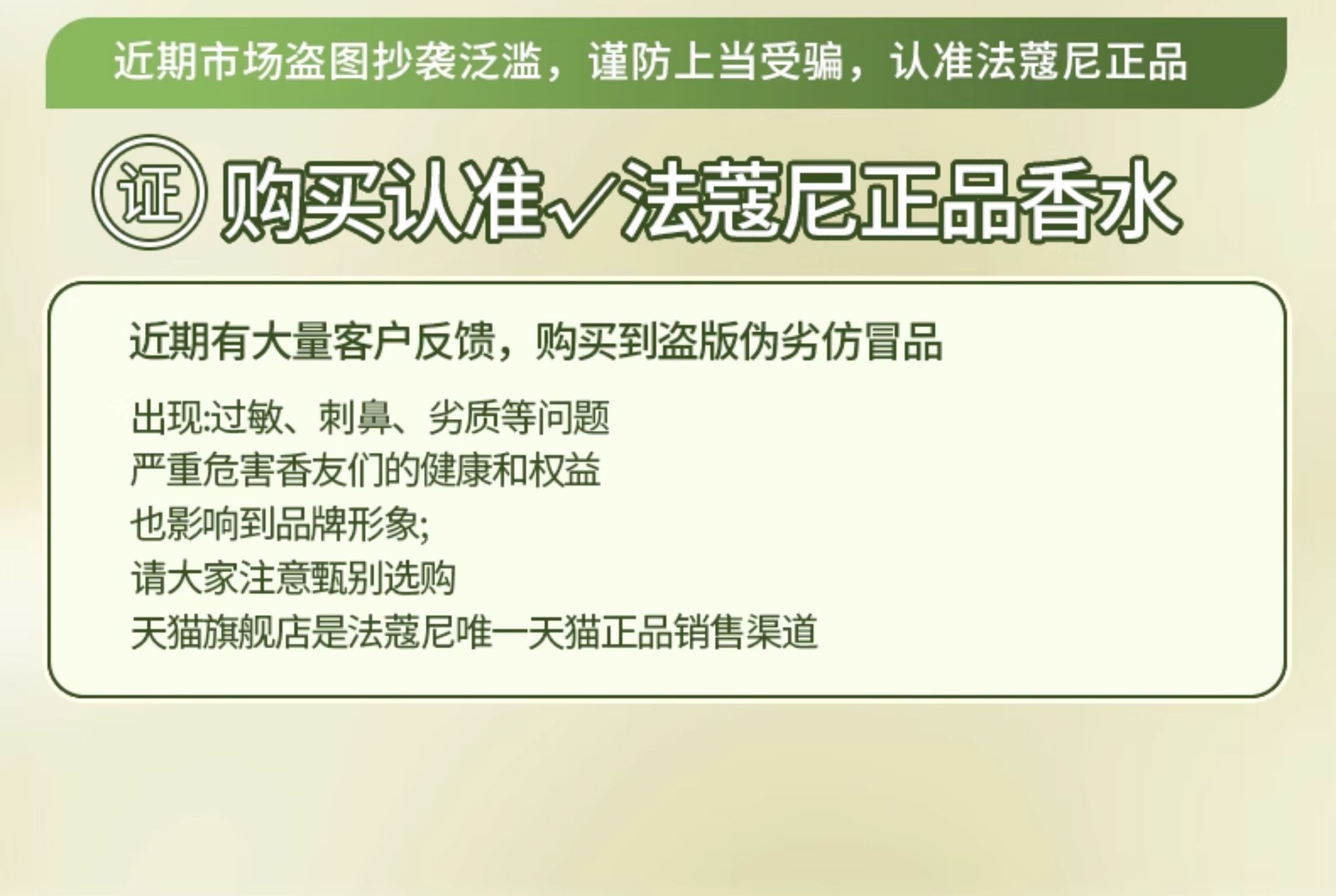 近期市场盗图抄袭泛滥，谨防上当受骗，认准法蔻尼正品

证 购买认准√法蔻尼正品香水

近期有大量客户反馈，购买到盗版伪劣仿冒品

出现:过敏、刺鼻、劣质等问题
严重危害香友们的健康和权益
也影响到品牌形象;
请大家注意甄别选购
天猫旗舰店是法蔻尼唯一天猫正品销售渠道